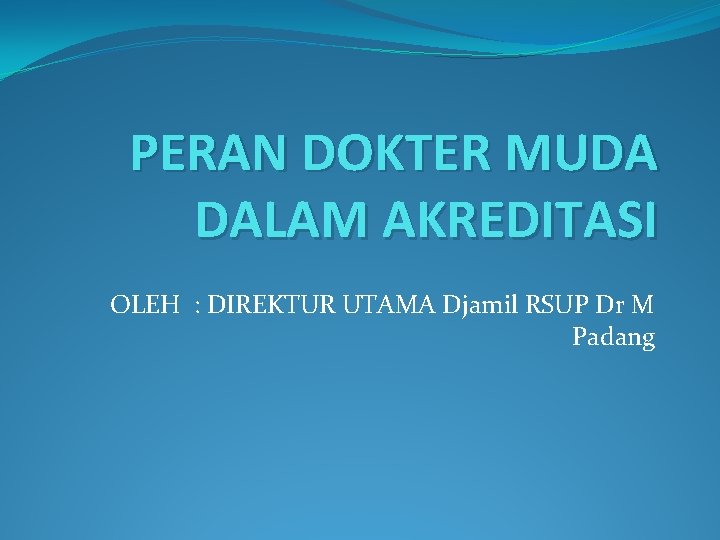 PERAN DOKTER MUDA DALAM AKREDITASI

OLEH : DIREKTUR UTAMA Djamil RSUP Dr M Padang